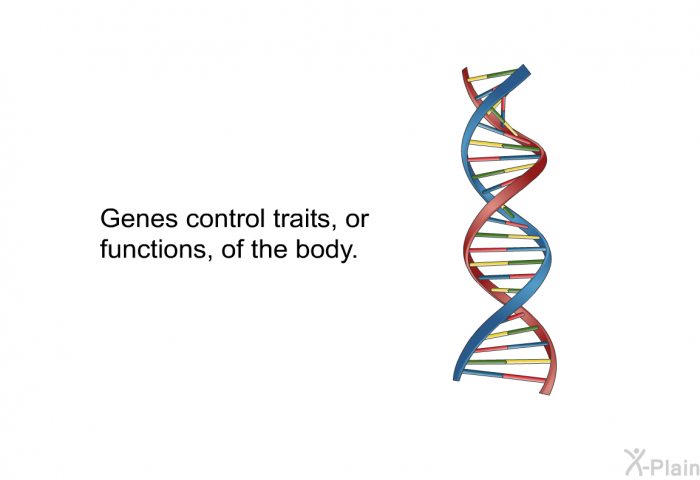 Genes control traits, or functions, of the body.

X-Plain